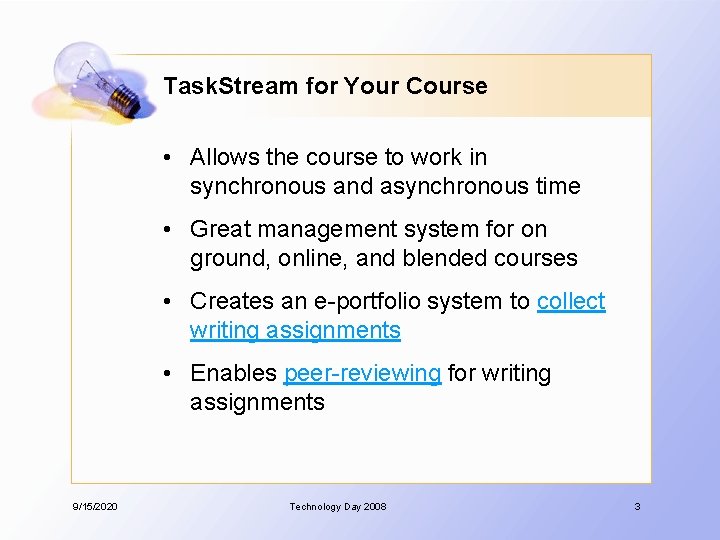 TaskStream for Your Course

• Allows the course to work in synchronous and asynchronous time

• Great management system for on ground, online, and blended courses

• Creates an e-portfolio system to collect writing assignments

• Enables peer-reviewing for writing assignments

9/15/2020

Technology Day 2008

3